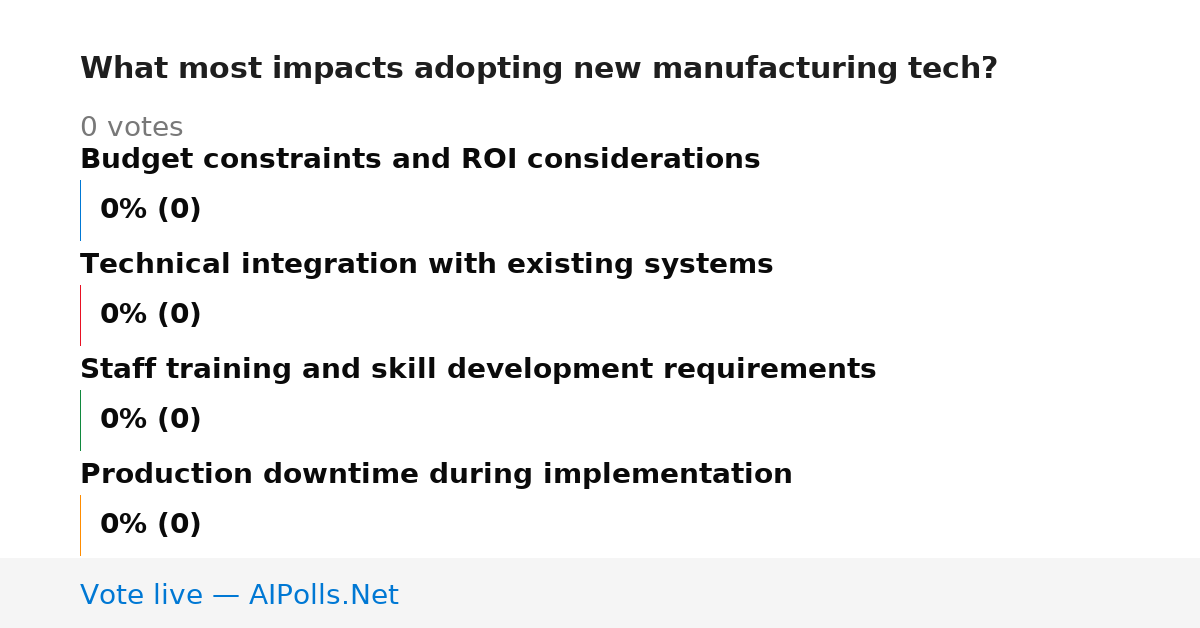 What most impacts adopting new manufacturing tech?

0 votes

Budget constraints and ROI considerations

0% (0)

Technical integration with existing systems

0% (0)

Staff training and skill development requirements

0% (0)

Production downtime during implementation

0% (0)

Vote live — AIPolls.Net